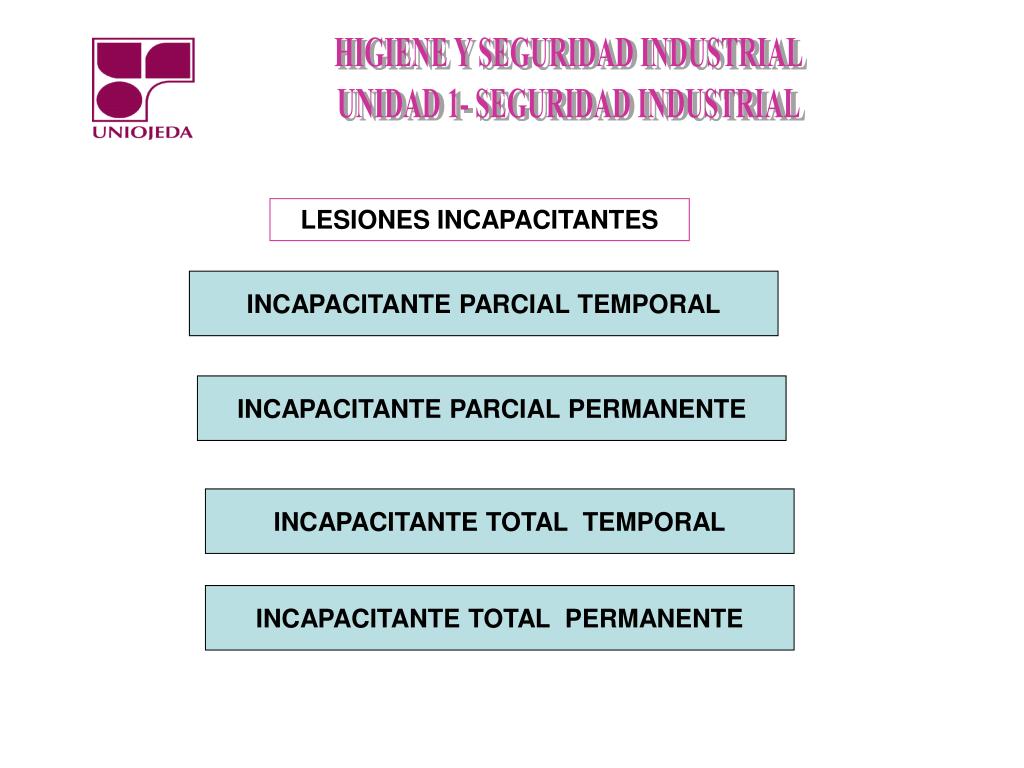 UNIOJEDA

HIGIENE Y SEGURIDAD INDUSTRIAL
UNIDAD 1- SEGURIDAD INDUSTRIAL

LESIONES INCAPACITANTES

INCAPACITANTE PARCIAL TEMPORAL

INCAPACITANTE PARCIAL PERMANENTE

INCAPACITANTE TOTAL TEMPORAL

INCAPACITANTE TOTAL PERMANENTE